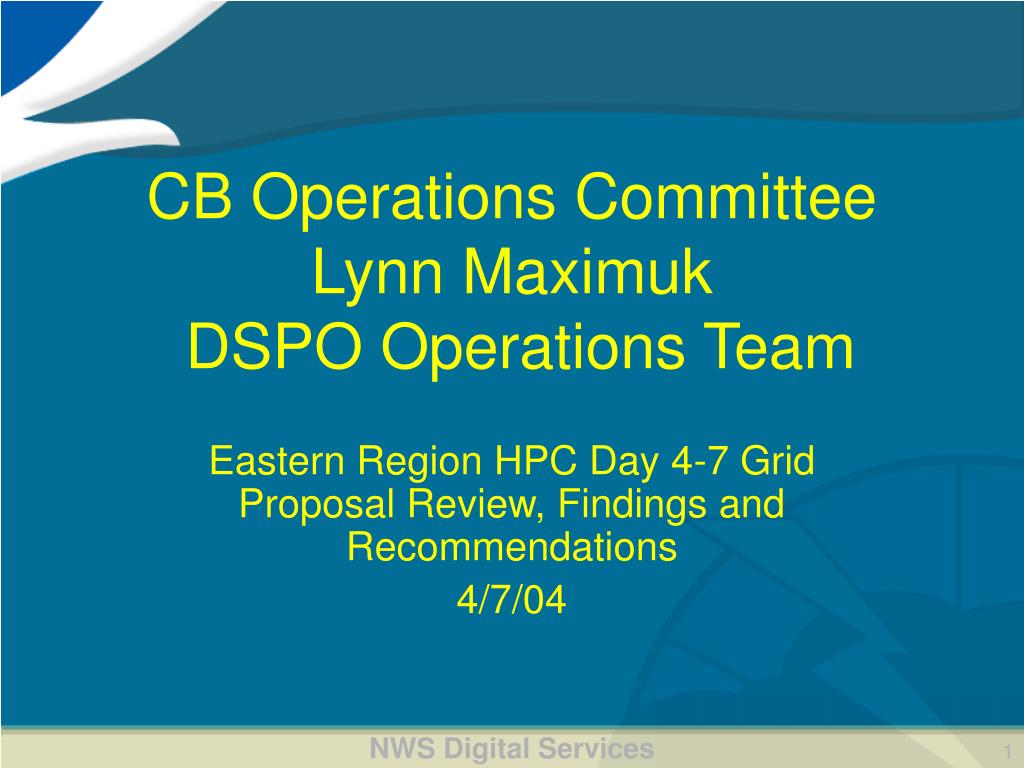 CB Operations Committee
Lynn Maximuk
DSPO Operations Team

Eastern Region HPC Day 4-7 Grid Proposal Review, Findings and Recommendations

4/7/04

NWS Digital Services

1